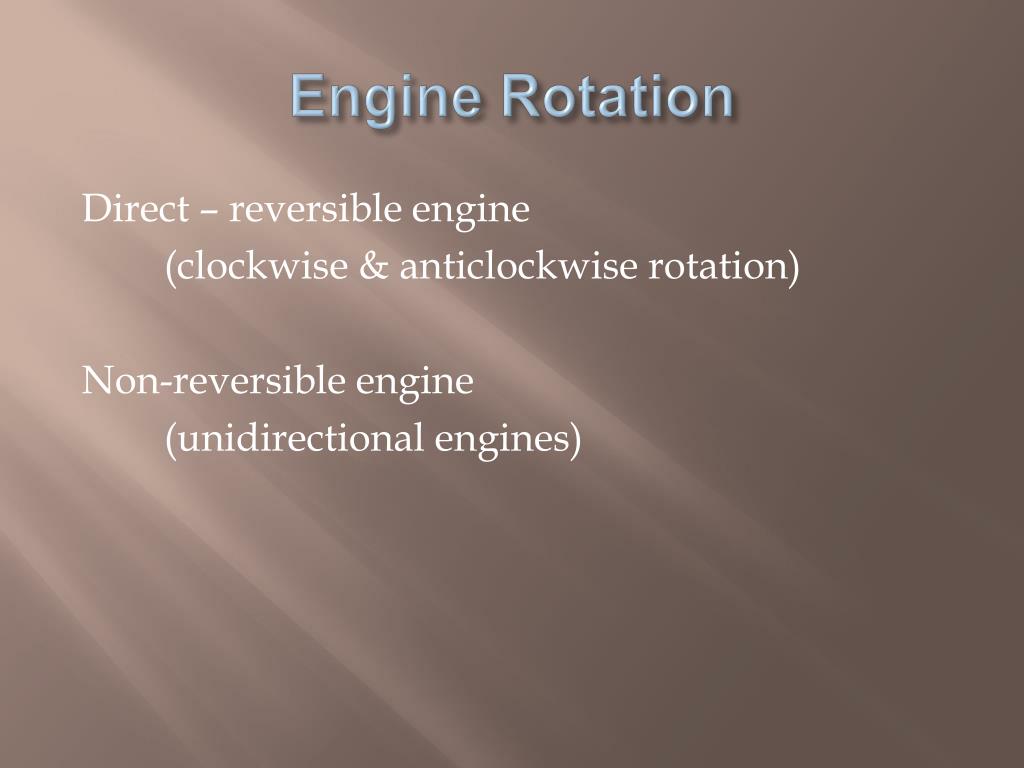 Engine Rotation

Direct – reversible engine
(clockwise & anticlockwise rotation)

Non-reversible engine
(unidirectional engines)